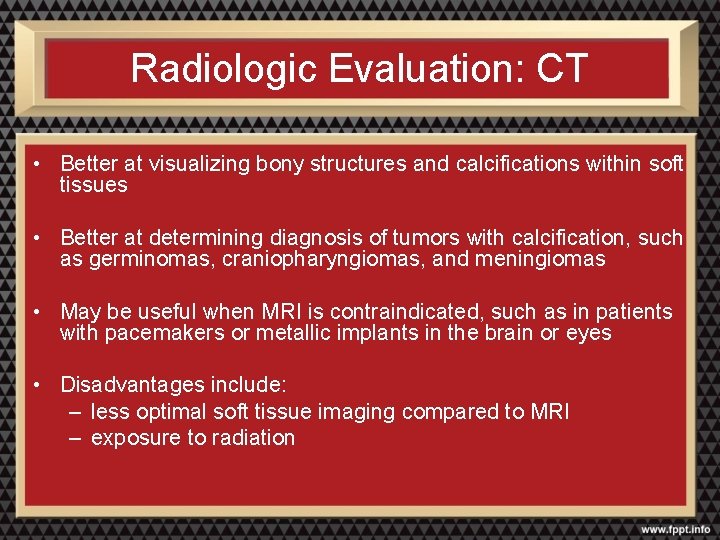 Radiologic Evaluation: CT

• Better at visualizing bony structures and calcifications within soft tissues

• Better at determining diagnosis of tumors with calcification, such as germinomas, craniopharyngiomas, and meningiomas

• May be useful when MRI is contraindicated, such as in patients with pacemakers or metallic implants in the brain or eyes

• Disadvantages include:
– less optimal soft tissue imaging compared to MRI
– exposure to radiation

www.fppt.info